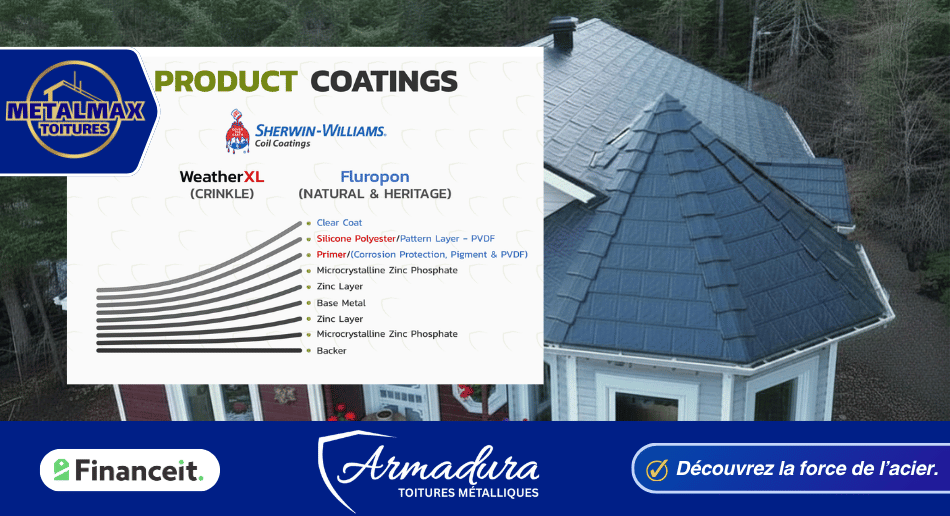 METALMAX TOITURES

PRODUCT COATINGS

SHERWIN-WILLIAMS. Coil Coatings

WeatherXL (CRINKLE)

Fluropon (NATURAL & HERITAGE)

Clear Coat
Silicone Polyester/Pattern Layer – PVDF
Primer/(Corrosion Protection, Pigment & PVDF)
Microcrystalline Zinc Phosphate
Zinc Layer
Base Metal
Zinc Layer
Microcrystalline Zinc Phosphate
Backer

Financeit.

Armadura TOITURES MÉTALLIQUES

Découvrez la force de l'acier.